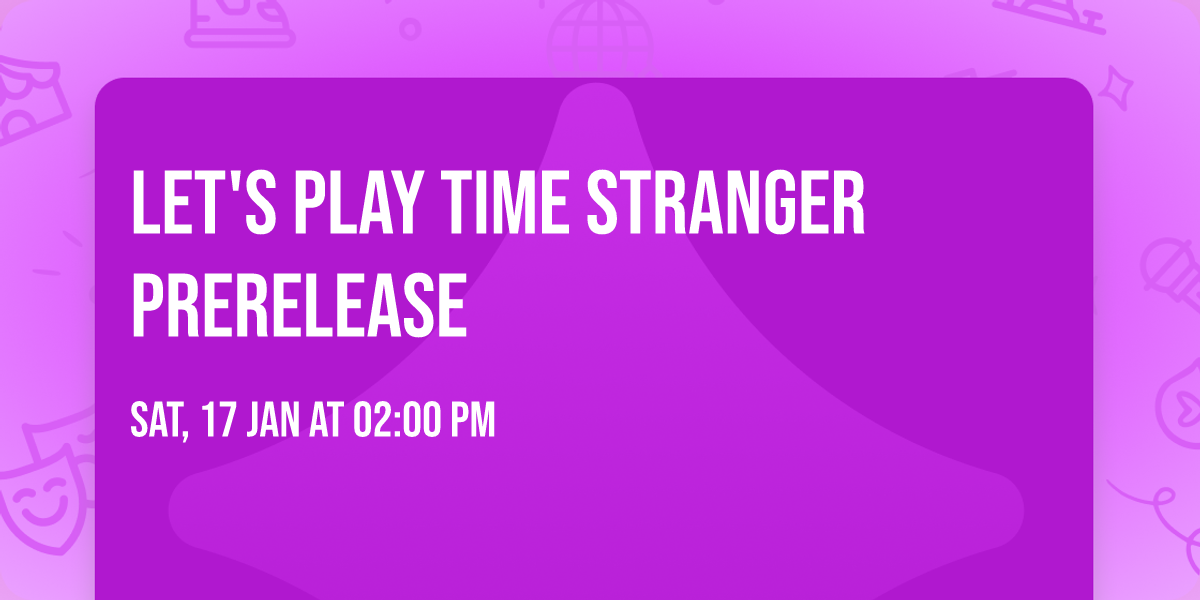 LET'S PLAY TIME STRANGER PRERELEASE

SAT, 17 JAN AT 02:00 PM